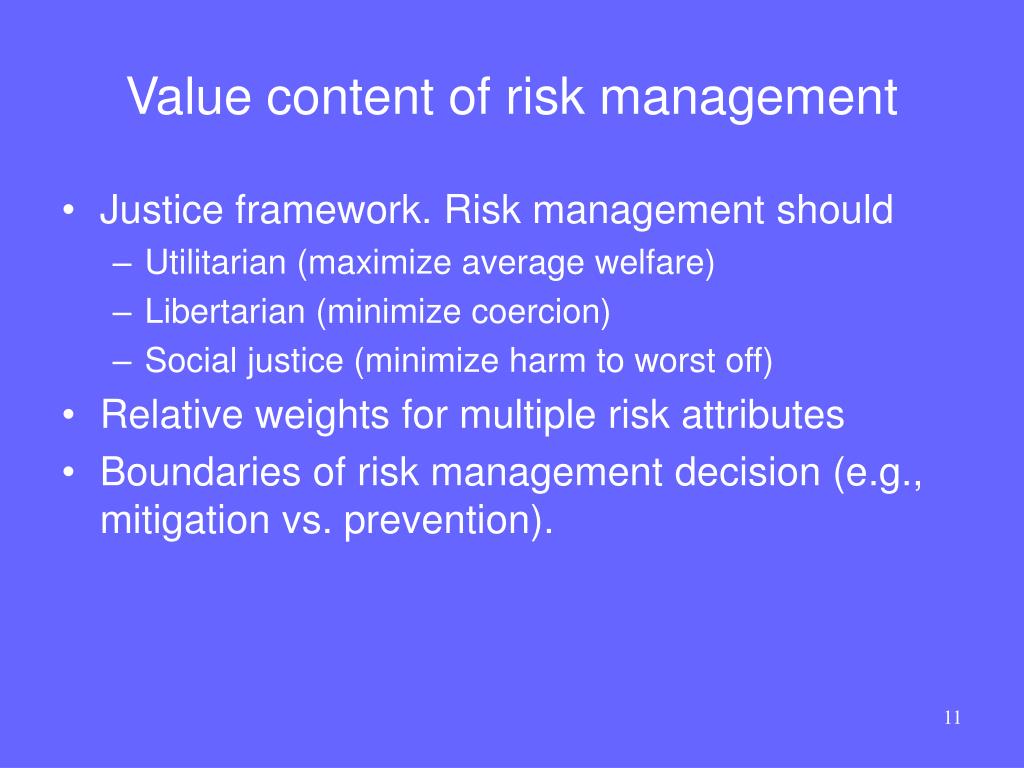 Value content of risk management

• Justice framework. Risk management should
  – Utilitarian (maximize average welfare)
  – Libertarian (minimize coercion)
  – Social justice (minimize harm to worst off)
• Relative weights for multiple risk attributes
• Boundaries of risk management decision (e.g., mitigation vs. prevention).

11